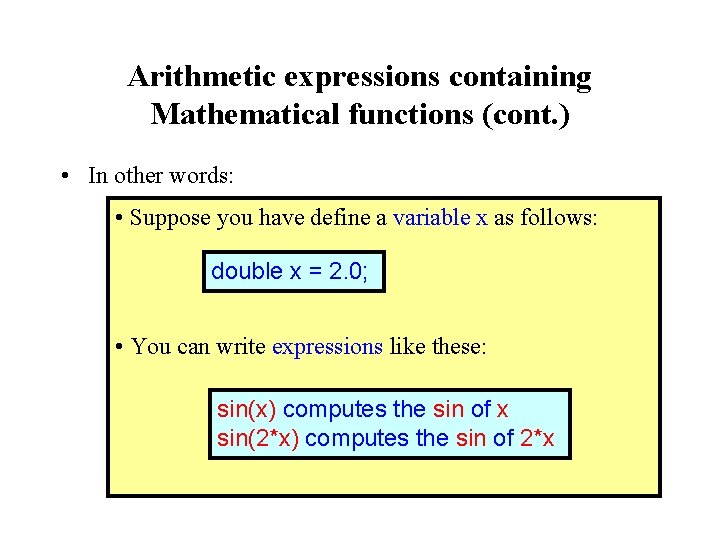 Arithmetic expressions containing Mathematical functions (cont.)

• In other words:

• Suppose you have define a variable x as follows:

double x = 2.0;

• You can write expressions like these:

sin(x) computes the sin of x
sin(2*x) computes the sin of 2*x